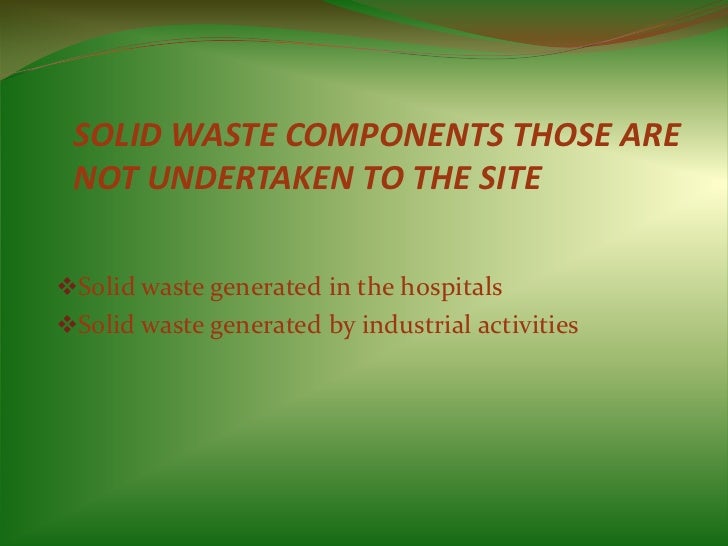 SOLID WASTE COMPONENTS THOSE ARE NOT UNDERTAKEN TO THE SITE

❖Solid waste generated in the hospitals
❖Solid waste generated by industrial activities